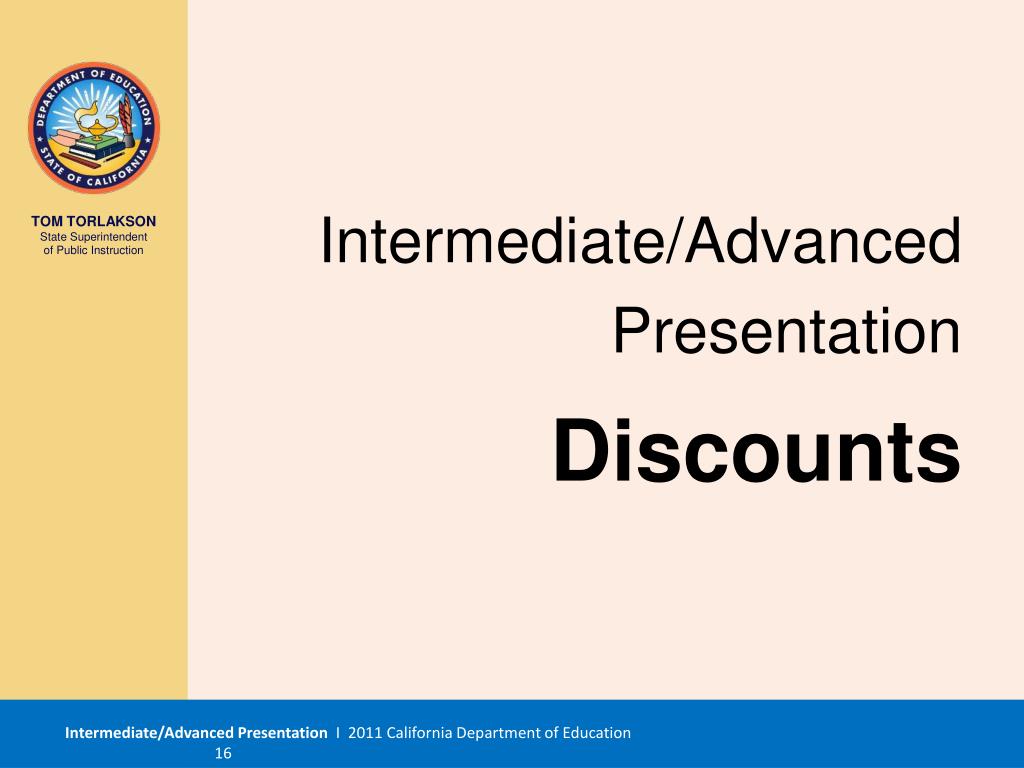 DEPARTMENT OF EDUCATION
STATE OF CALIFORNIA

TOM TORLAKSON
State Superintendent of Public Instruction

Intermediate/Advanced Presentation

Discounts

Intermediate/Advanced Presentation I 2011 California Department of Education
16